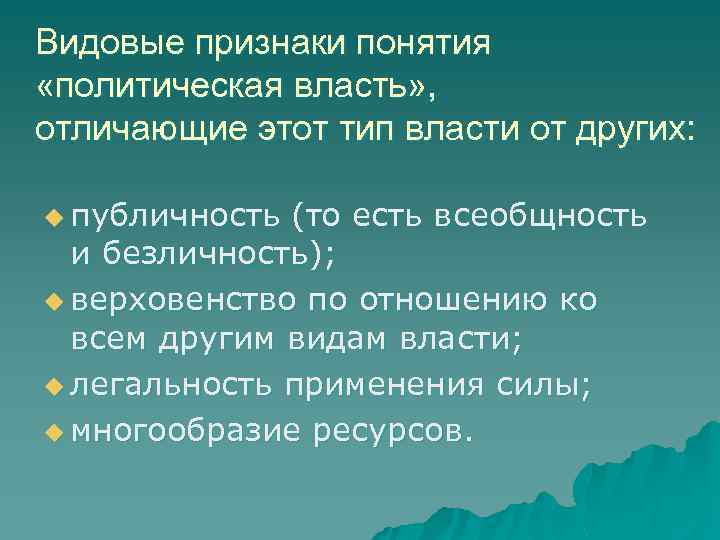 Видовые признаки понятия «политическая власть», отличающие этот тип власти от других:

публичность (то есть всеобщность и безличность);
верховенство по отношению ко всем другим видам власти;
легальность применения силы;
многообразие ресурсов.